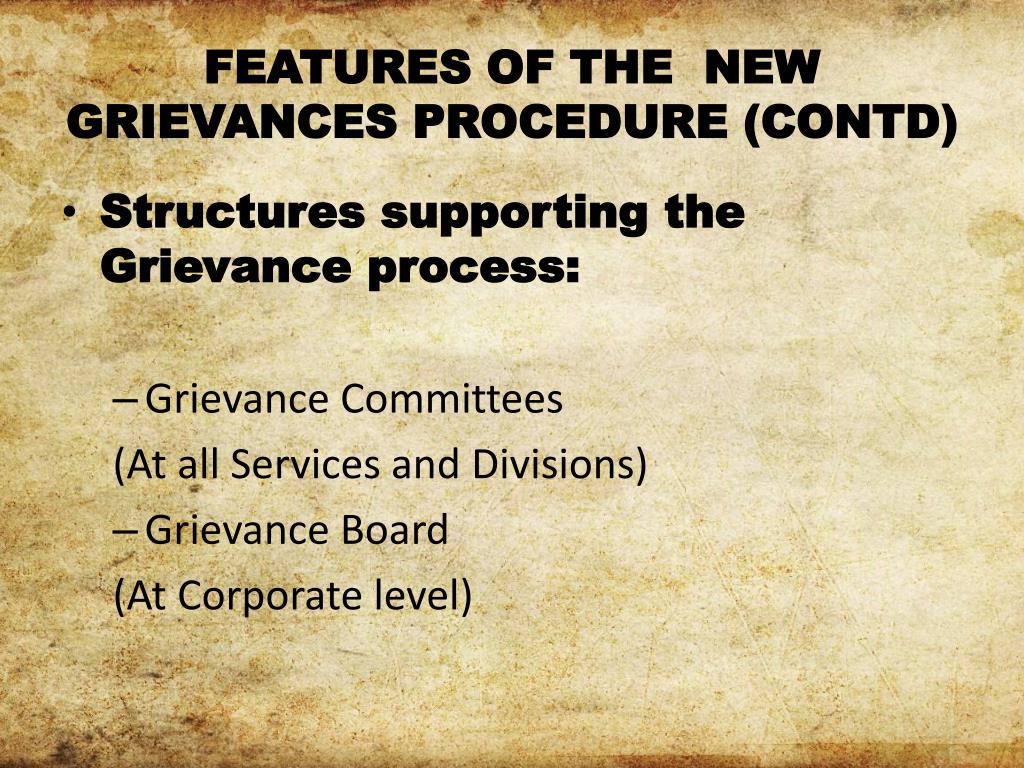 FEATURES OF THE NEW GRIEVANCES PROCEDURE (CONTD)

• Structures supporting the Grievance process:

– Grievance Committees
(At all Services and Divisions)
– Grievance Board
(At Corporate level)